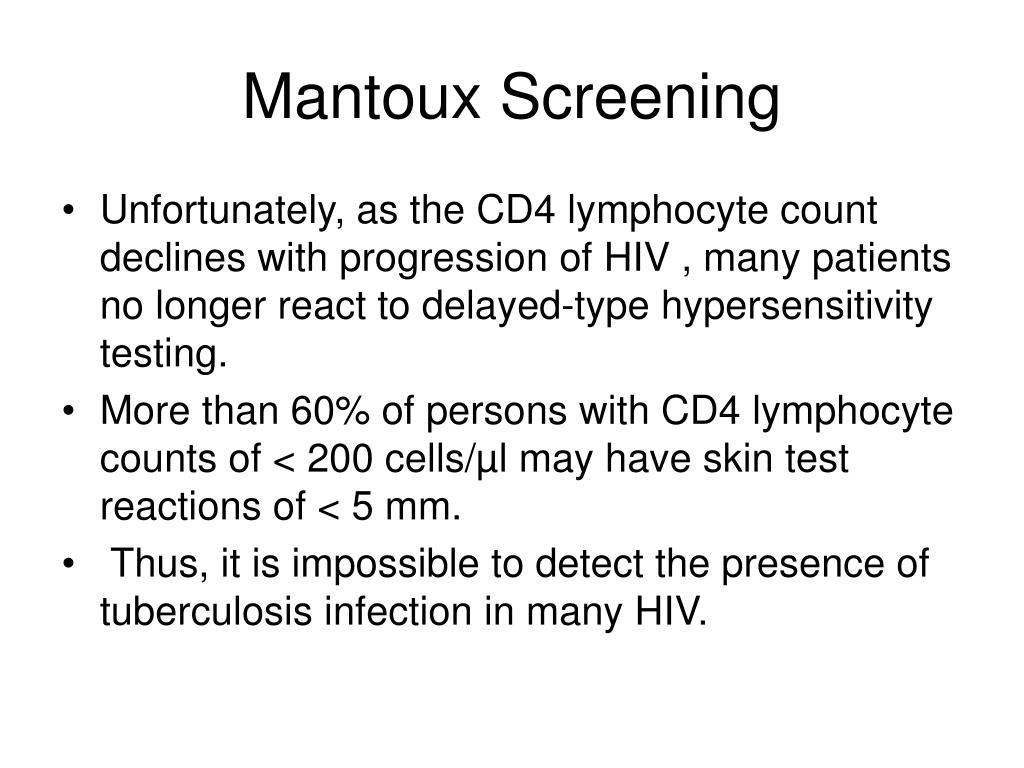 Mantoux Screening

• Unfortunately, as the CD4 lymphocyte count declines with progression of HIV , many patients no longer react to delayed-type hypersensitivity testing.

• More than 60% of persons with CD4 lymphocyte counts of < 200 cells/μl may have skin test reactions of < 5 mm.

• Thus, it is impossible to detect the presence of tuberculosis infection in many HIV.